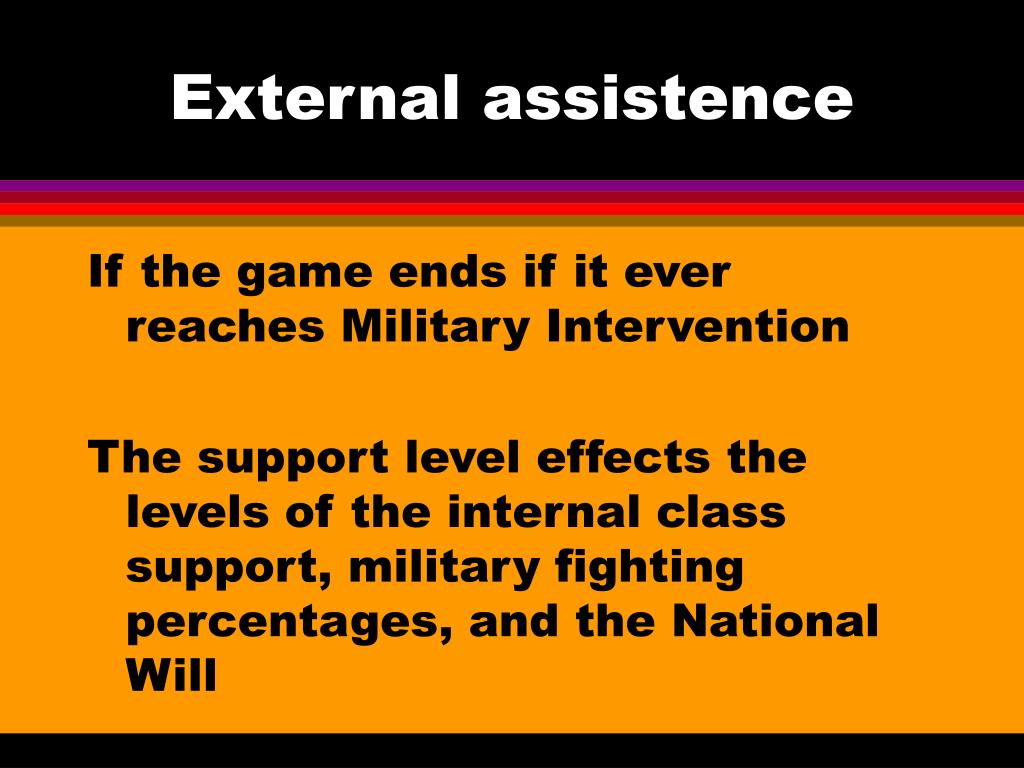 External assistence

If the game ends if it ever reaches Military Intervention

The support level effects the levels of the internal class support, military fighting percentages, and the National Will